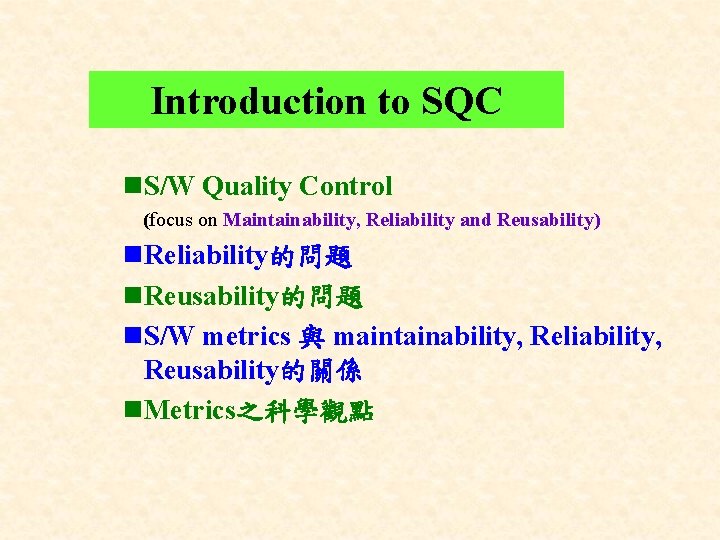 Introduction to SQC

■S/W Quality Control

(focus on Maintainability, Reliability and Reusability)

■Reliability的問題

■Reusability的問題

■S/W metrics 與 maintainability, Reliability, Reusability的關係

■Metrics之科學觀點